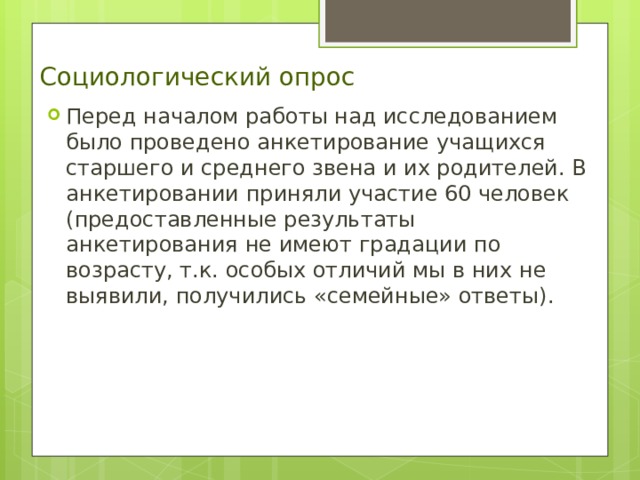 Социологический опрос

Перед началом работы над исследованием было проведено анкетирование учащихся старшего и среднего звена и их родителей. В анкетировании приняли участие 60 человек (предоставленные результаты анкетирования не имеют градации по возрасту, т.к. особых отличий мы в них не выявили, получились «семейные» ответы).